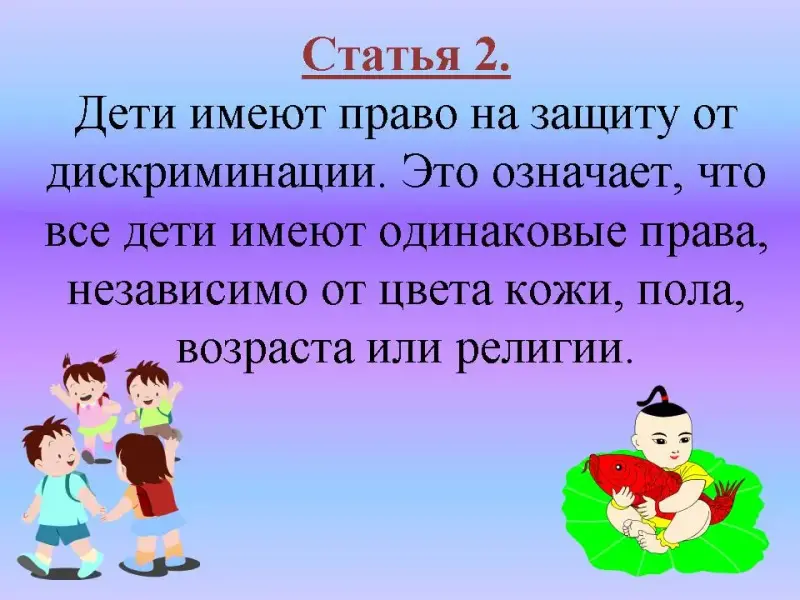 Статья 2.

Дети имеют право на защиту от дискриминации. Это означает, что все дети имеют одинаковые права, независимо от цвета кожи, пола, возраста или религии.